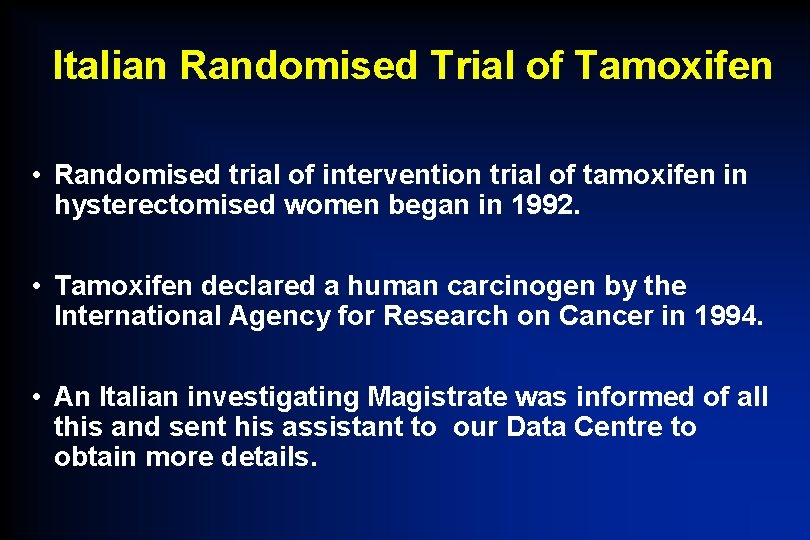 Italian Randomised Trial of Tamoxifen

• Randomised trial of intervention trial of tamoxifen in hysterectomised women began in 1992.

• Tamoxifen declared a human carcinogen by the International Agency for Research on Cancer in 1994.

• An Italian investigating Magistrate was informed of all this and sent his assistant to our Data Centre to obtain more details.